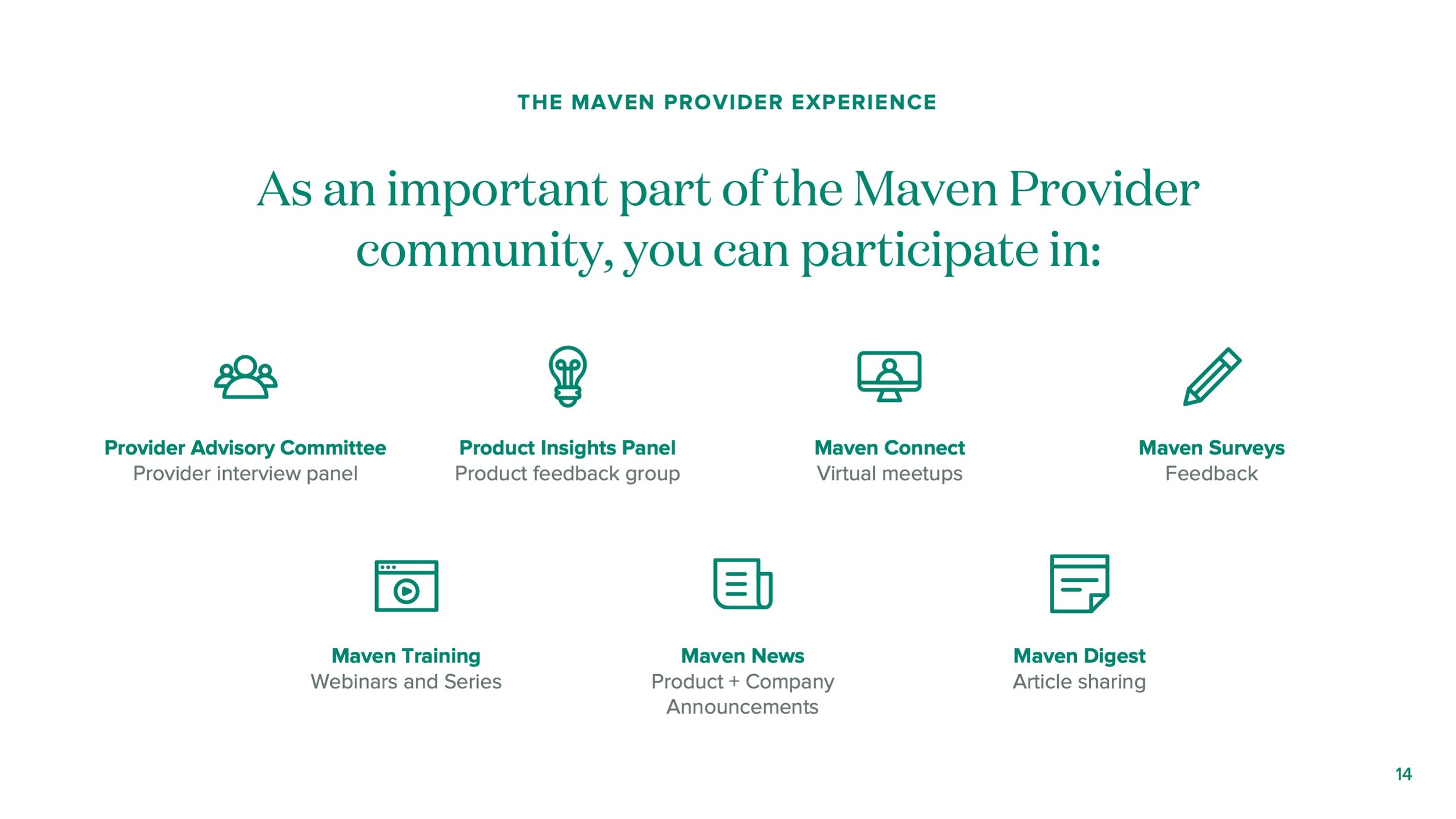 THE MAVEN PROVIDER EXPERIENCE

As an important part of the Maven Provider community, you can participate in:

Provider Advisory Committee
Provider interview panel

Product Insights Panel
Product feedback group

Maven Connect
Virtual meetups

Maven Surveys
Feedback

Maven Training
Webinars and Series

Maven News
Product + Company Announcements

Maven Digest
Article sharing

14